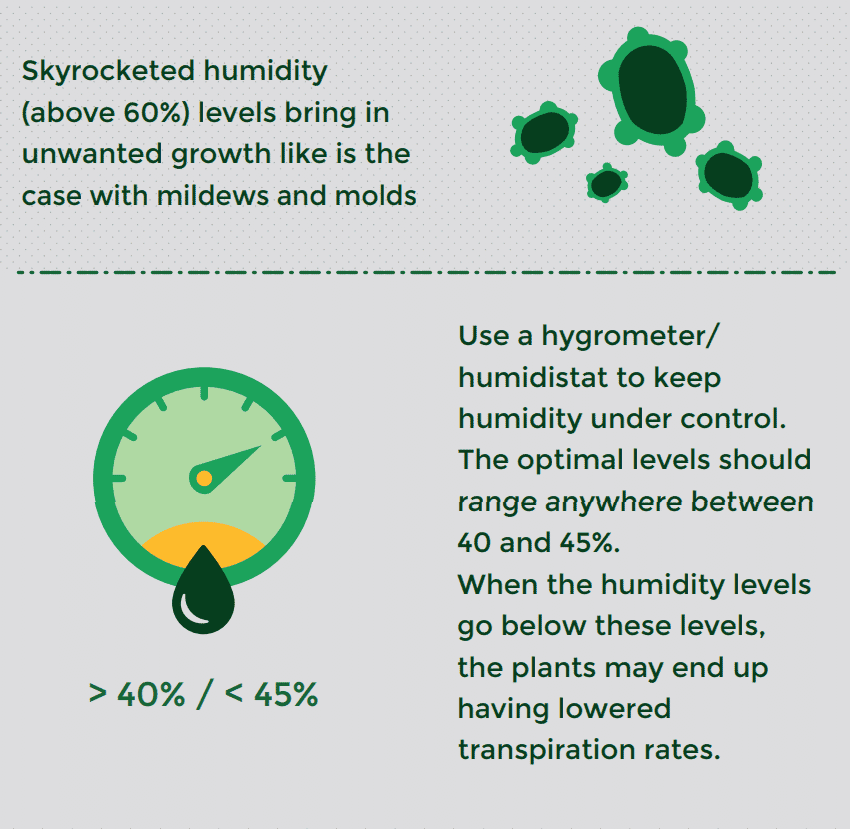 Skyrocketed humidity (above 60%) levels bring in unwanted growth like is the case with mildews and molds

> 40% / < 45%

Use a hygrometer/ humidistat to keep humidity under control. The optimal levels should range anywhere between 40 and 45%.
When the humidity levels go below these levels, the plants may end up having lowered transpiration rates.